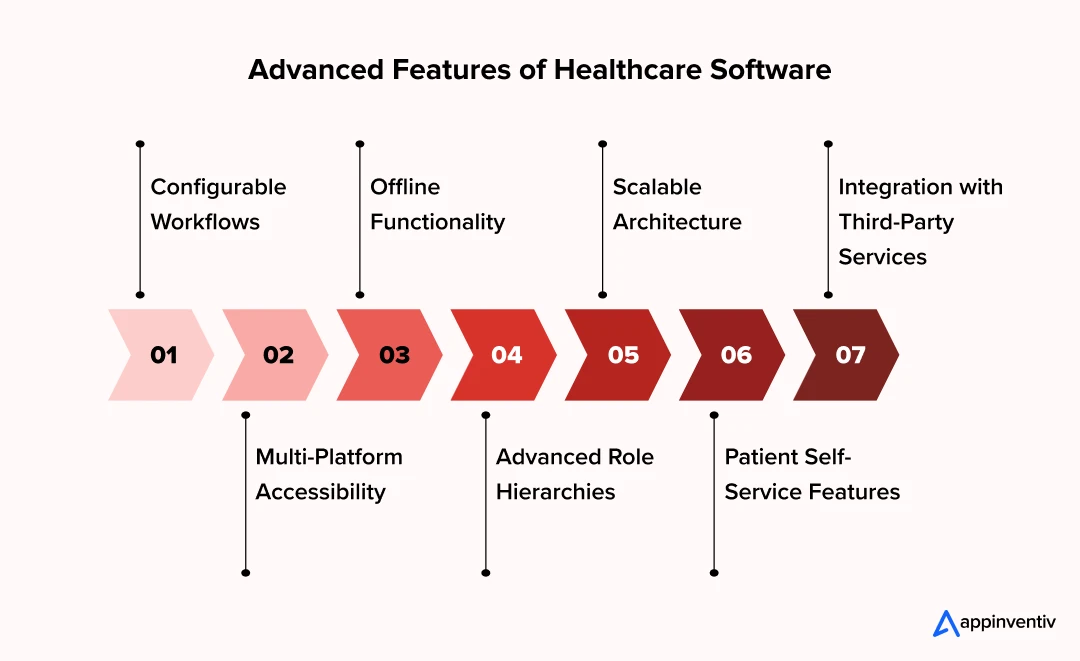 Advanced Features of Healthcare Software

Configurable Workflows

Offline Functionality

Scalable Architecture

Integration with Third-Party Services

01

02

03

04

05

06

07

Multi-Platform Accessibility

Advanced Role Hierarchies

Patient Self-Service Features

appinventiv